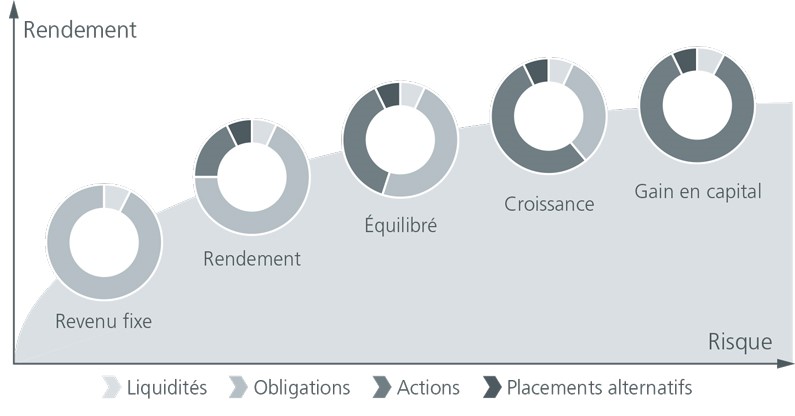 Rendement

Revenu fixe

Rendement

Équilibré

Croissance

Gain en capital

Risque

Liquidités Obligations Actions Placements alternatifs